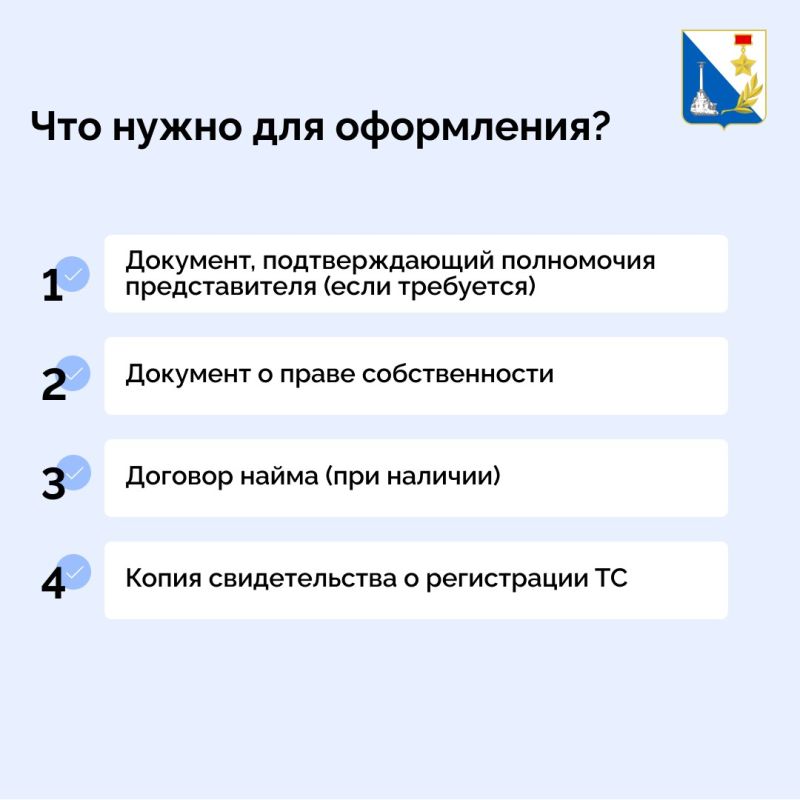 Что нужно для оформления?

1 Документ, подтверждающий полномочия представителя (если требуется)

2 Документ о праве собственности

3 Договор найма (при наличии)

4 Копия свидетельства о регистрации ТС